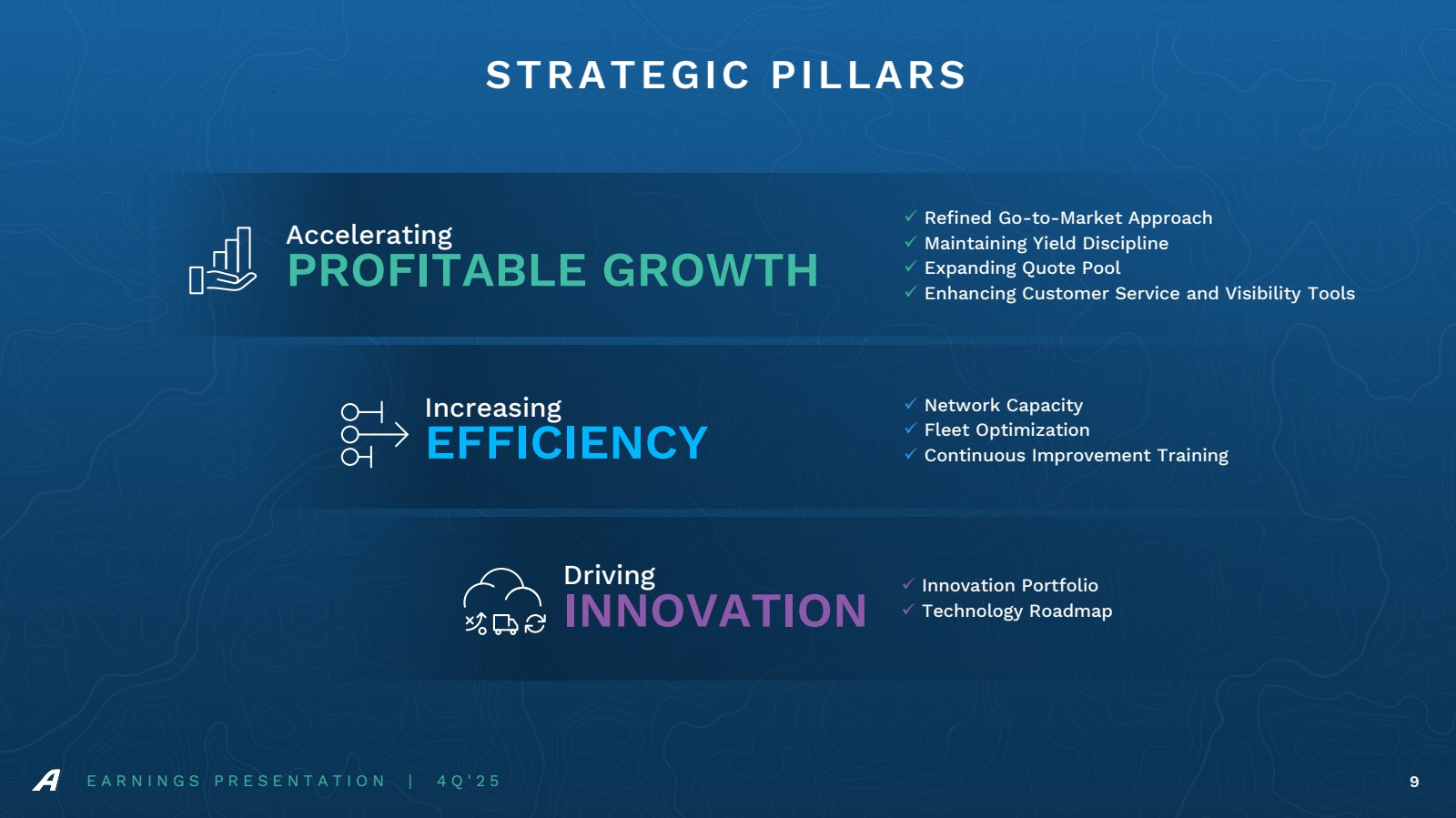 STRATEGIC PILLARS

Accelerating
PROFITABLE GROWTH

✓ Refined Go-to-Market Approach
✓ Maintaining Yield Discipline
✓ Expanding Quote Pool
✓ Enhancing Customer Service and Visibility Tools

Increasing
EFFICIENCY

✓ Network Capacity
✓ Fleet Optimization
✓ Continuous Improvement Training

Driving
INNOVATION

✓ Innovation Portfolio
✓ Technology Roadmap

EARNINGS PRESENTATION | 4Q'25

9